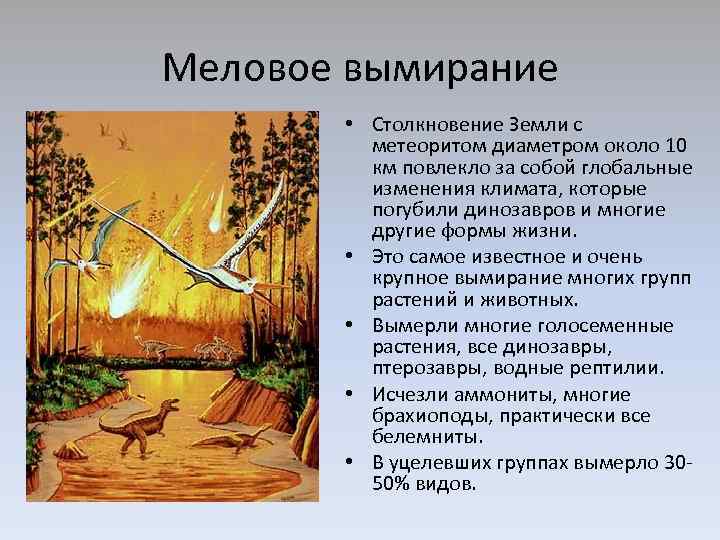 Меловое вымирание

• Столкновение Земли с метеоритом диаметром около 10 км повлекло за собой глобальные изменения климата, которые погубили динозавров и многие другие формы жизни.
• Это самое известное и очень крупное вымирание многих групп растений и животных.
• Вымерли многие голосеменные растения, все динозавры, птерозавры, водные рептилии.
• Исчезли аммониты, многие брахиоподы, практически все белемниты.
• В уцелевших группах вымерло 30-50% видов.